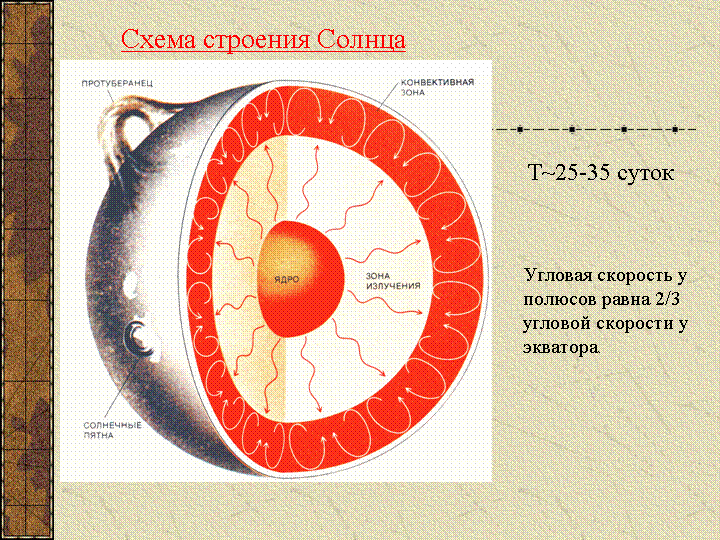 Схема строения Солнца

ПРОТУБЕРАНЕЦ

КОНВЕКТИВНАЯ ЗОНА

ЯДРО

ЗОНА ИЗЛУЧЕНИЯ

СОЛНЕЧНЫЕ ПЯТНА

T~25-35 суток

Угловая скорость у полюсов равна 2/3 угловой скорости у экватора.